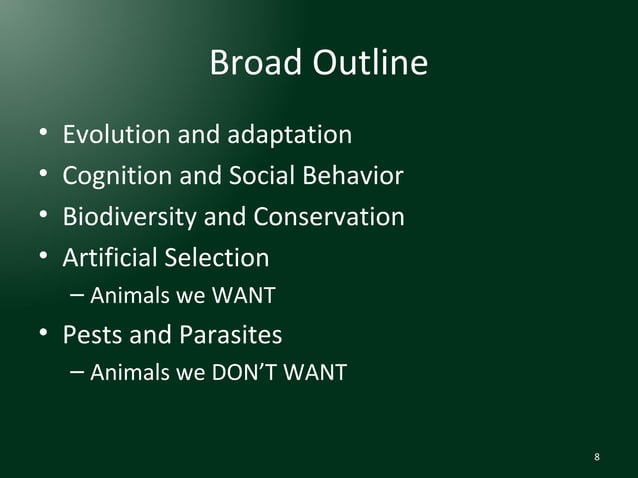 Broad Outline

• Evolution and adaptation
• Cognition and Social Behavior
• Biodiversity and Conservation
• Artificial Selection
– Animals we WANT
• Pests and Parasites
– Animals we DON'T WANT

8